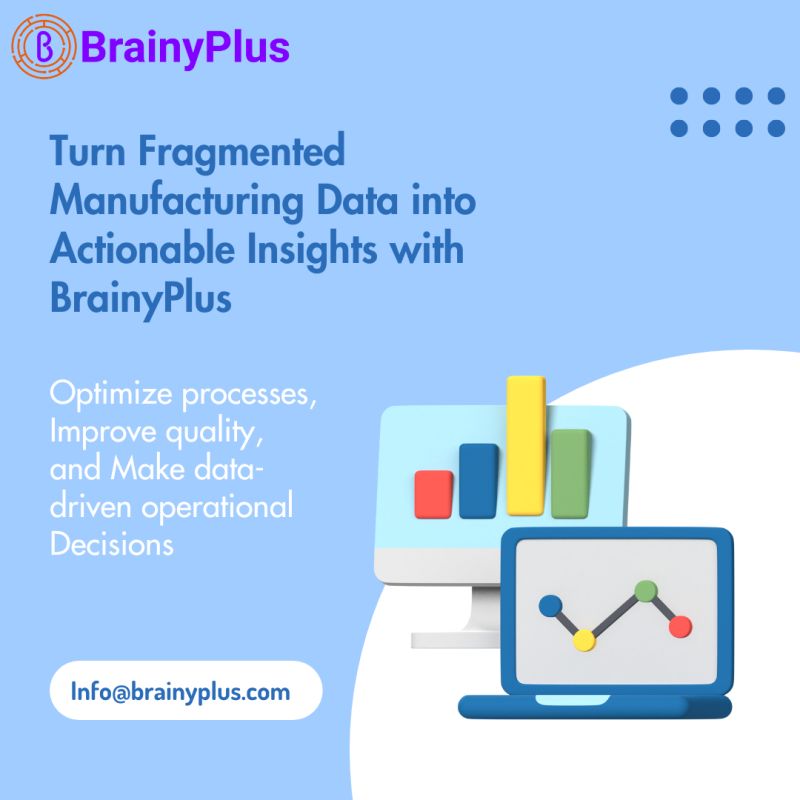 BrainyPlus

Turn Fragmented Manufacturing Data into Actionable Insights with BrainyPlus

Optimize processes, Improve quality, and Make data-driven operational Decisions

Info@brainyplus.com